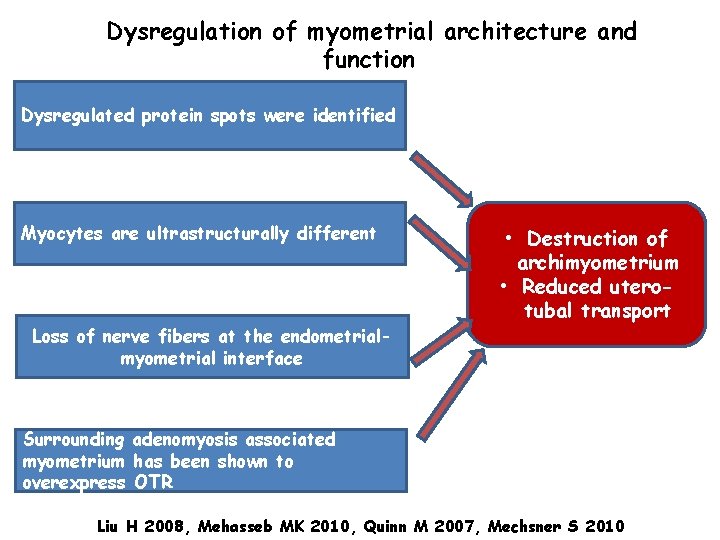 Dysregulation of myometrial architecture and function

Dysregulated protein spots were identified

Myocytes are ultrastructurally different

Loss of nerve fibers at the endometrial-myometrial interface

Surrounding adenomyosis associated myometrium has been shown to overexpress OTR

• Destruction of archimyometrium
• Reduced utero-tubal transport

Liu H 2008, Mehasseb MK 2010, Quinn M 2007, Mechsner S 2010